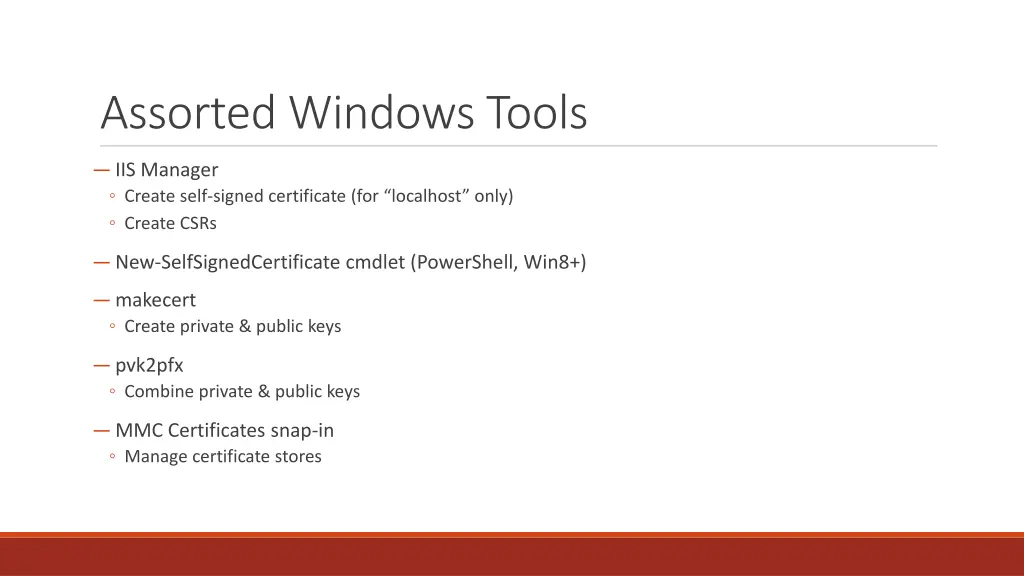 Assorted Windows Tools

— IIS Manager
◦ Create self-signed certificate (for “localhost” only)
◦ Create CSRs

— New-SelfSignedCertificate cmdlet (PowerShell, Win8+)

— makecert
◦ Create private & public keys

— pvk2pfx
◦ Combine private & public keys

— MMC Certificates snap-in
◦ Manage certificate stores